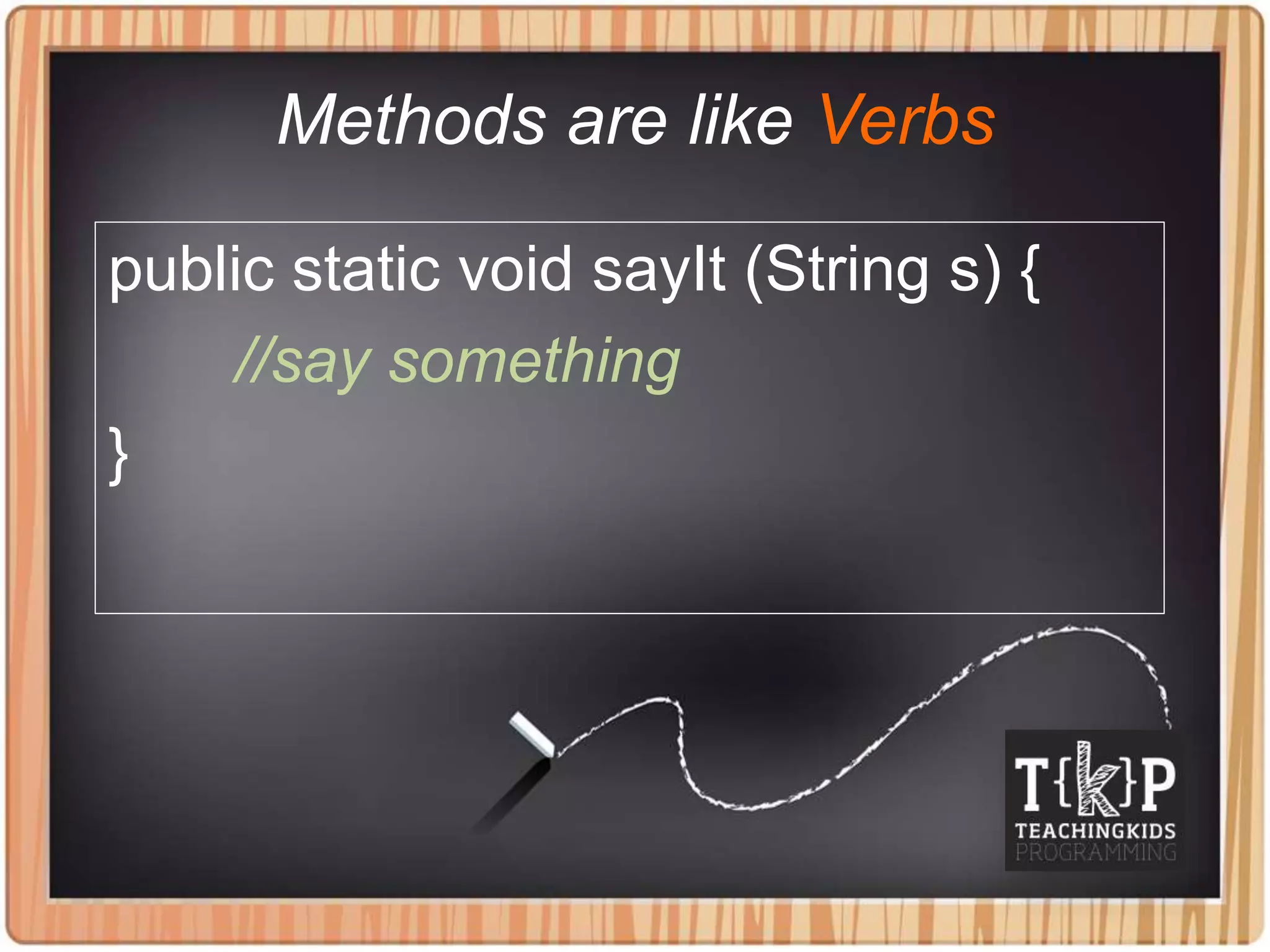 Methods are like Verbs

public static void sayIt (String s) {
//say something
}

T{k}P
TEACHINGKIDS
PROGRAMMING